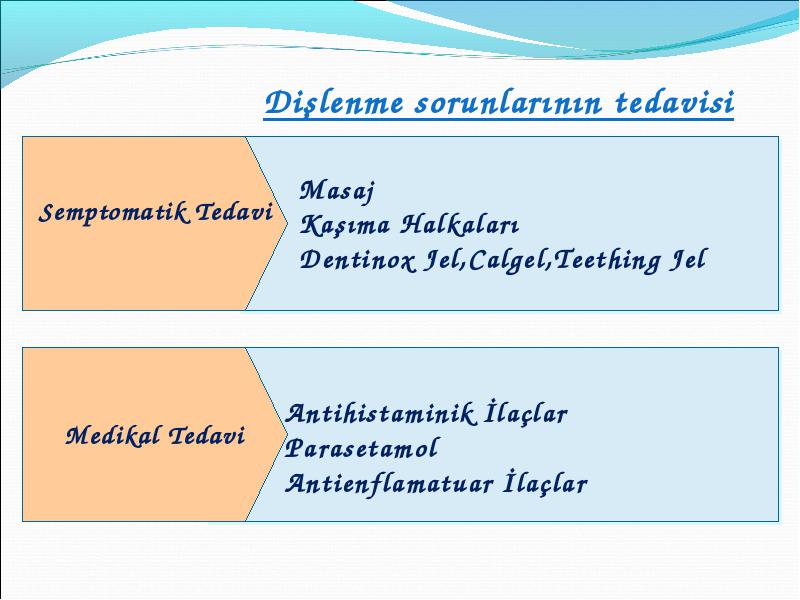 Dişlenme sorunlarının tedavisi

Semptomatik Tedavi

Masaj
Kaşıma Halkaları
Dentinox Jel,Calgel,Teething Jel

Medikal Tedavi

Antihistaminik İlaçlar
Parasetamol
Antienflamatuar İlaçlar